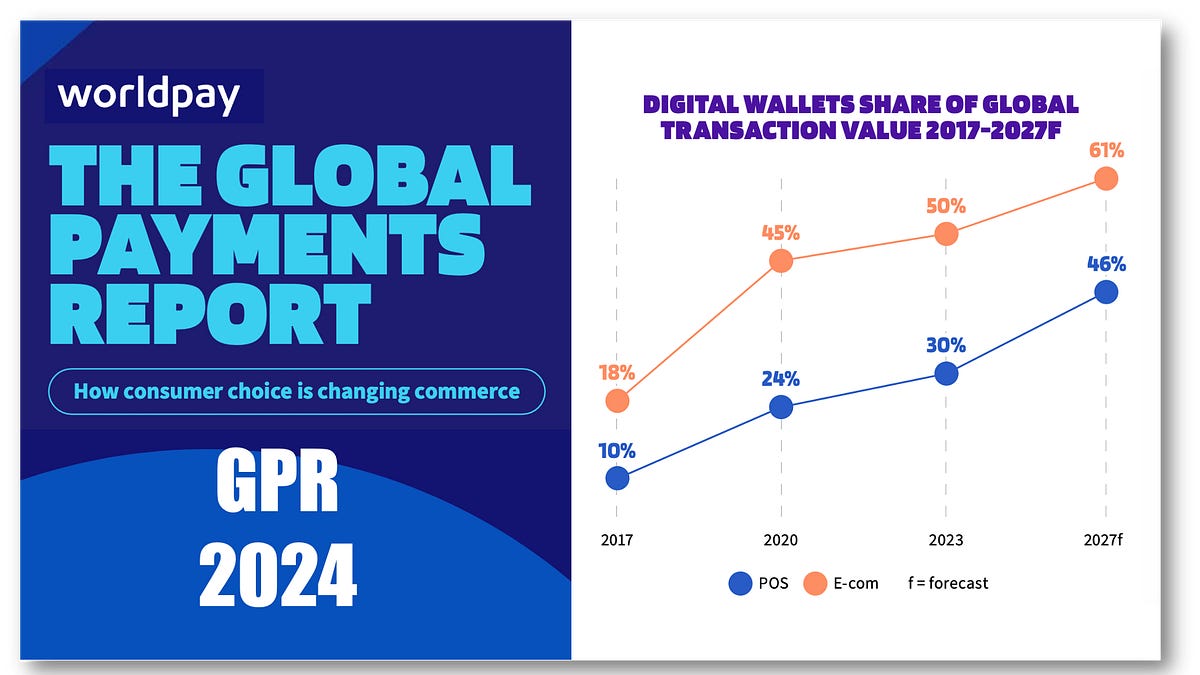 worldpay

THE GLOBAL PAYMENTS REPORT

How consumer choice is changing commerce

GPR 2024

DIGITAL WALLETS SHARE OF GLOBAL TRANSACTION VALUE 2017-2027F

18%
45%
50%
61%
10%
24%
30%
46%

2017
2020
2023
2027f

POS
E-com
f = forecast